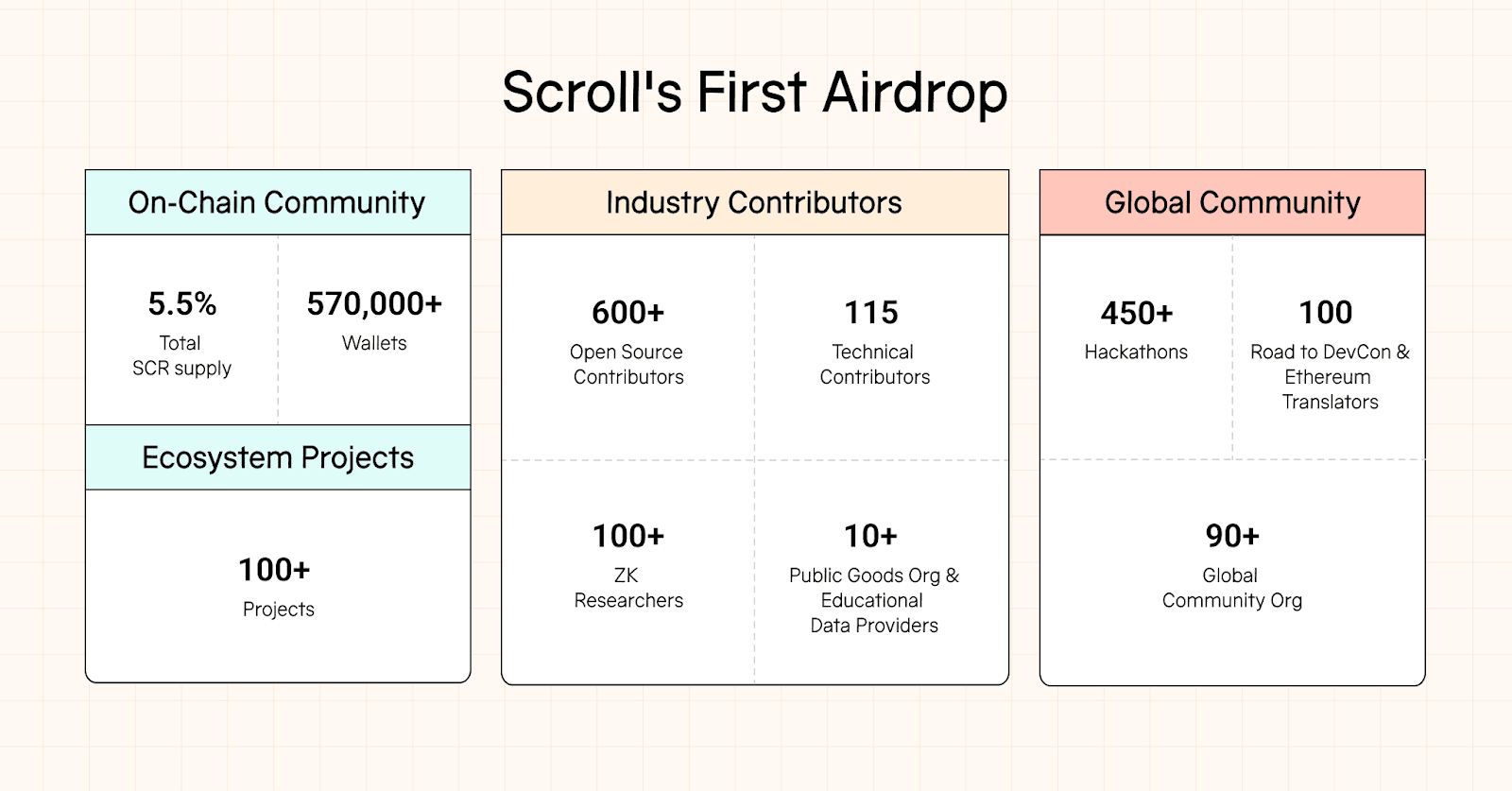 Scroll's First Airdrop

On-Chain Community

5.5%
Total SCR supply

570,000+
Wallets

Ecosystem Projects

100+
Projects

Industry Contributors

600+
Open Source Contributors

115
Technical Contributors

100+
ZK Researchers

10+
Public Goods Org & Educational Data Providers

Global Community

450+
Hackathons

100
Road to DevCon & Ethereum Translators

90+
Global Community Org